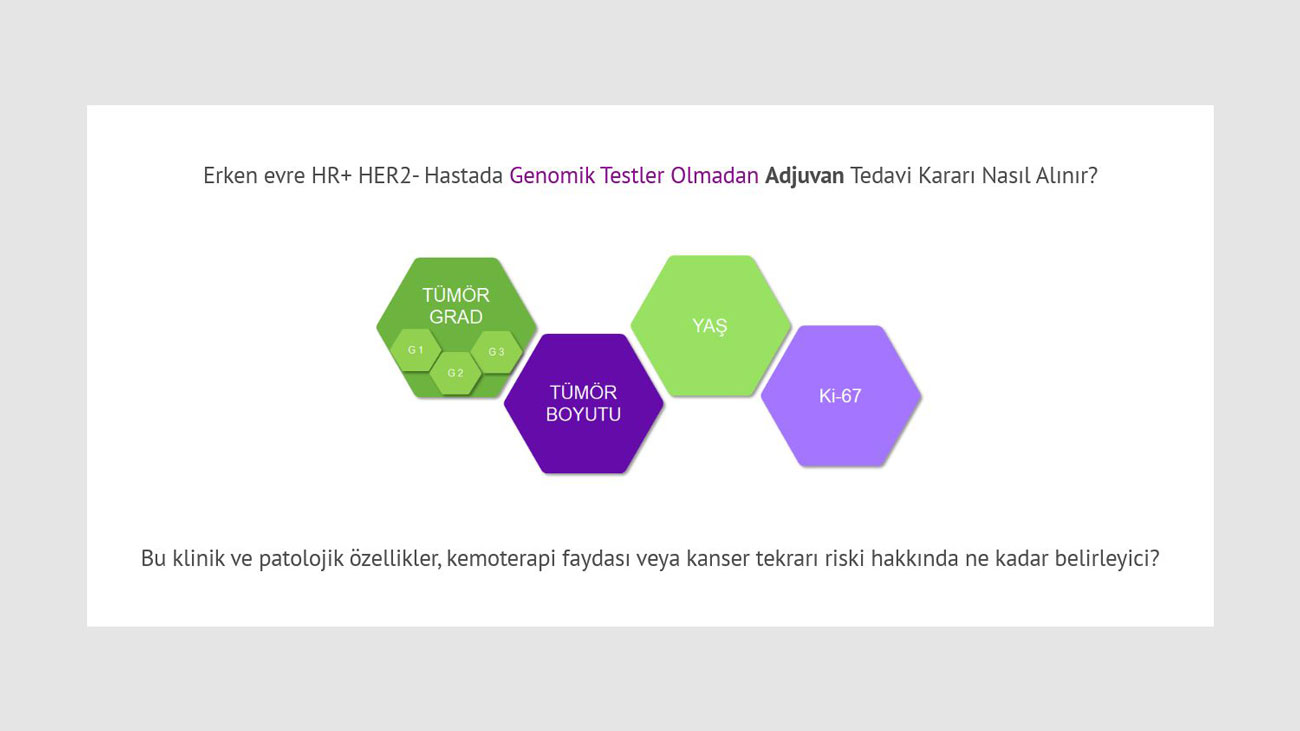 Erken evre HR+ HER2- Hastada Genomik Testler Olmadan Adjuvan Tedavi Kararı Nasıl Alınır?

TÜMÖR GRAD

G 1

G 2

G 3

TÜMÖR BOYUTU

YAŞ

Ki-67

Bu klinik ve patolojik özellikler, kemoterapi faydası veya kanser tekrarı riski hakkında ne kadar belirleyici?